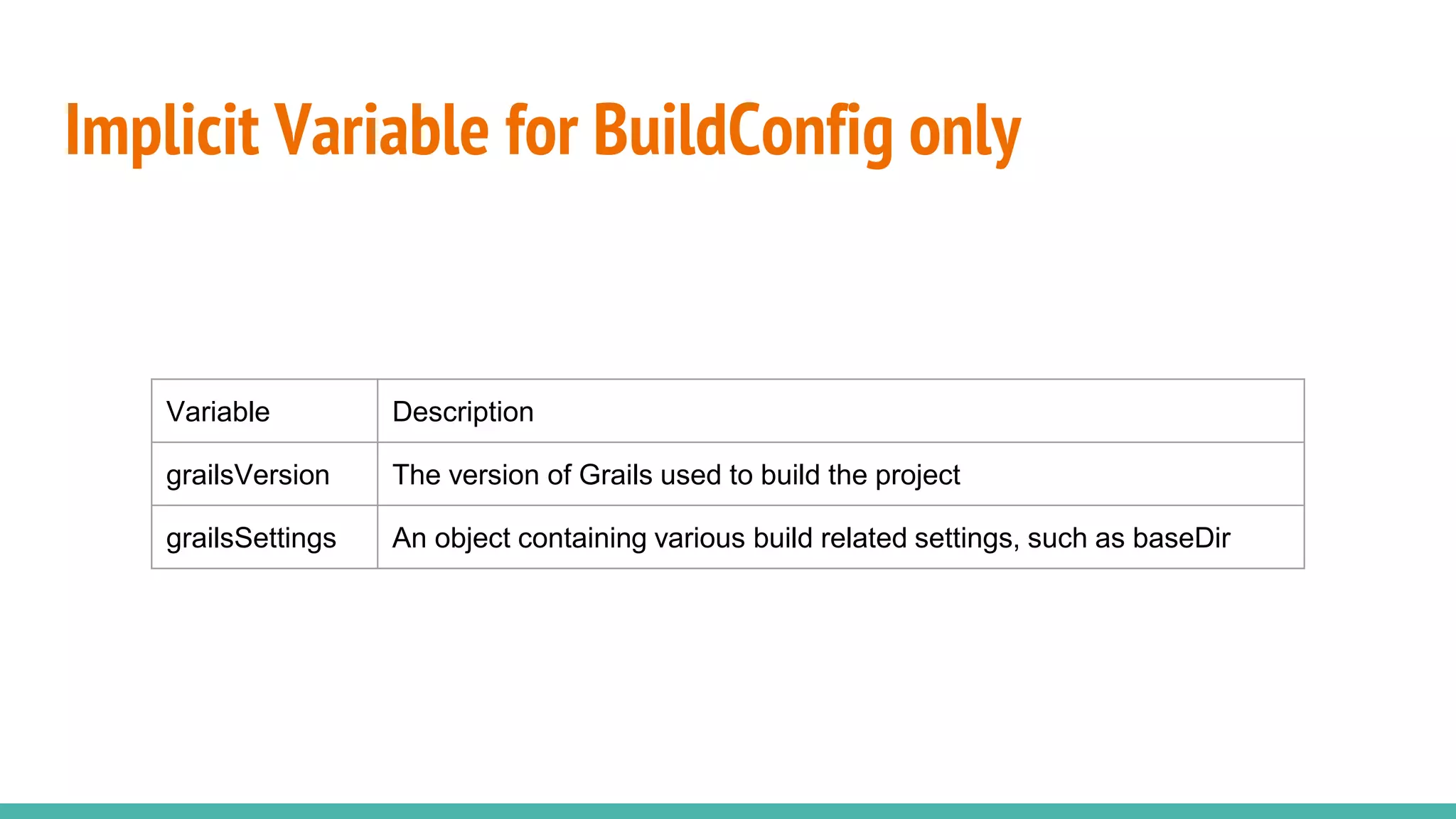 Implicit Variable for BuildConfig only

| Variable | Description |
|---|---|
| grailsVersion | The version of Grails used to build the project |
| grailsSettings | An object containing various build related settings, such as baseDir |